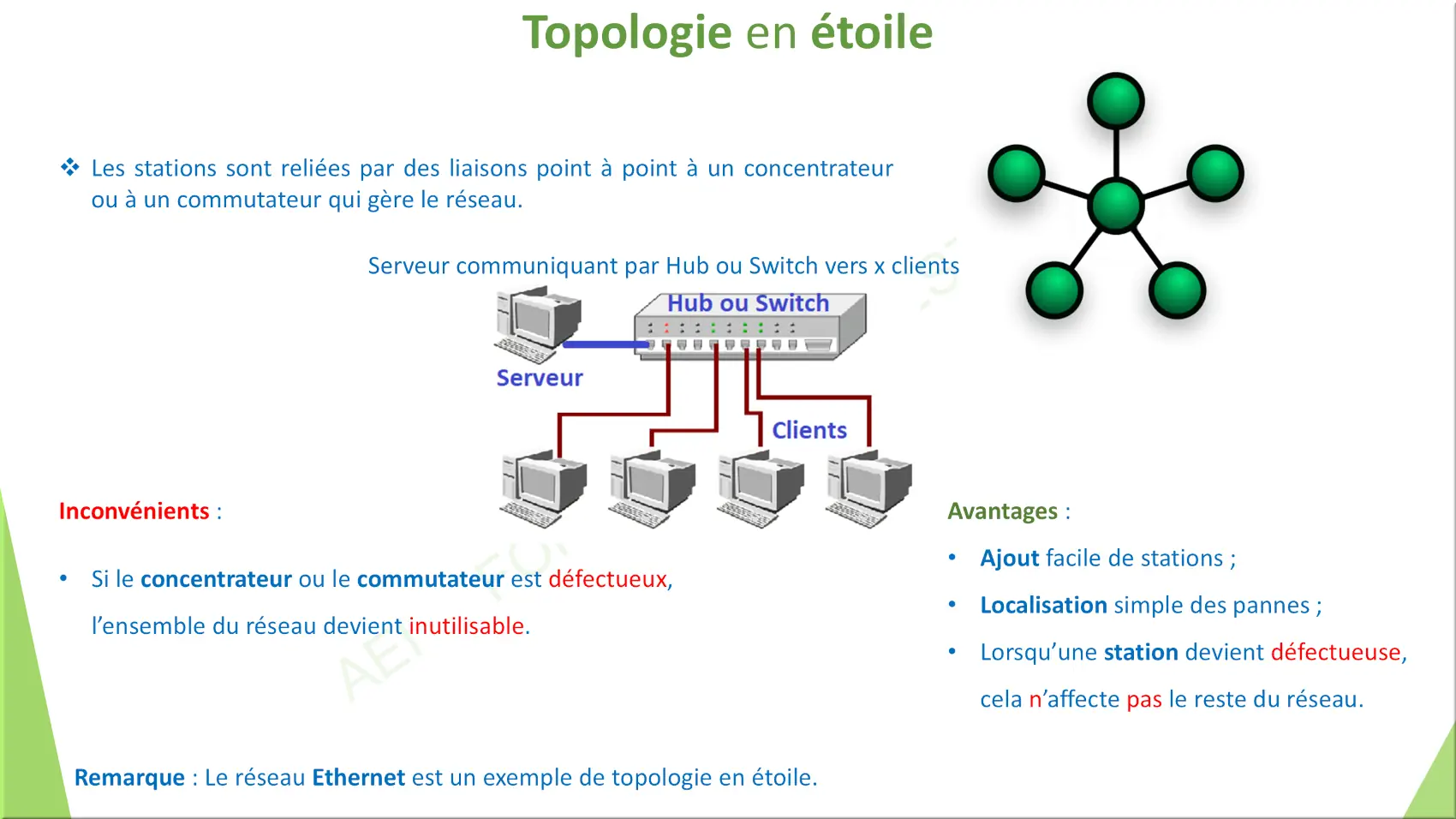 Topologie en étoile

❖ Les stations sont reliées par des liaisons point à point à un concentrateur ou à un commutateur qui gère le réseau.

Serveur communiquant par Hub ou Switch vers x clients

Hub ou Switch

Serveur

Clients

Inconvénients :

• Si le concentrateur ou le commutateur est défectueux, l'ensemble du réseau devient inutilisable.

Avantages :

• Ajout facile de stations ;
• Localisation simple des pannes ;
• Lorsqu'une station devient défectueuse, cela n'affecte pas le reste du réseau.

Remarque : Le réseau Ethernet est un exemple de topologie en étoile.